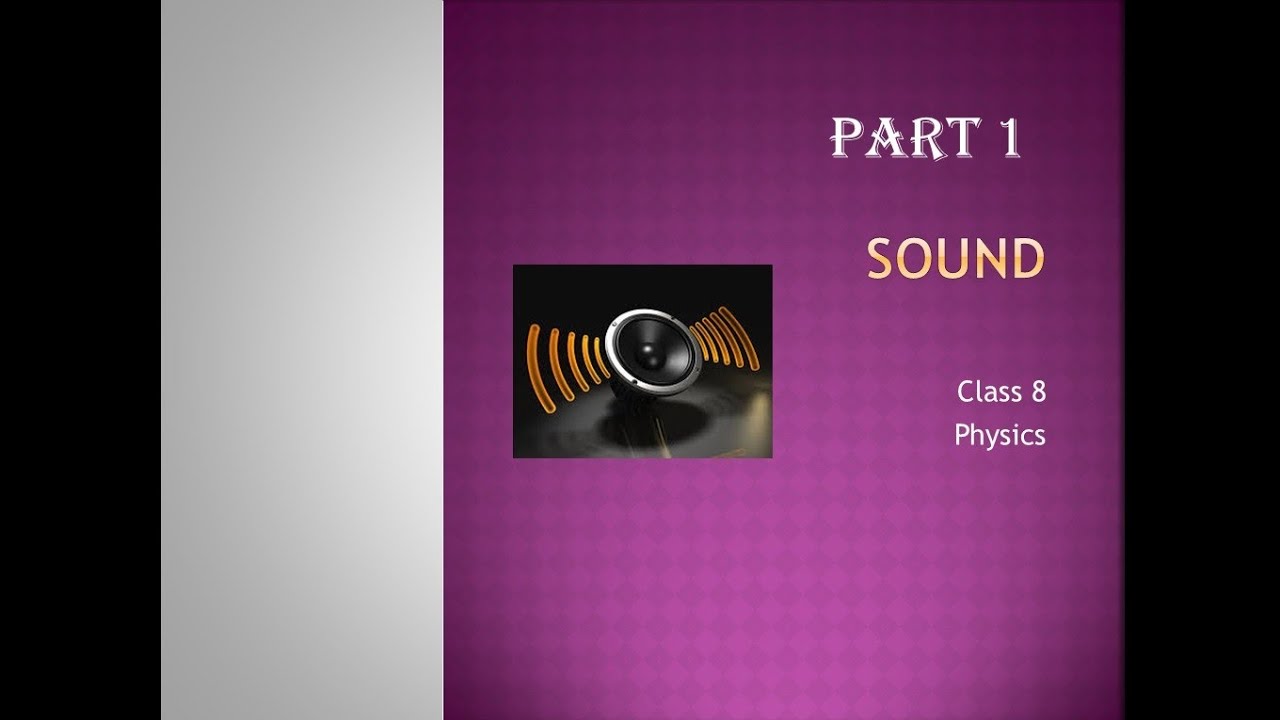 PART 1

SOUND

Class 8
Physics